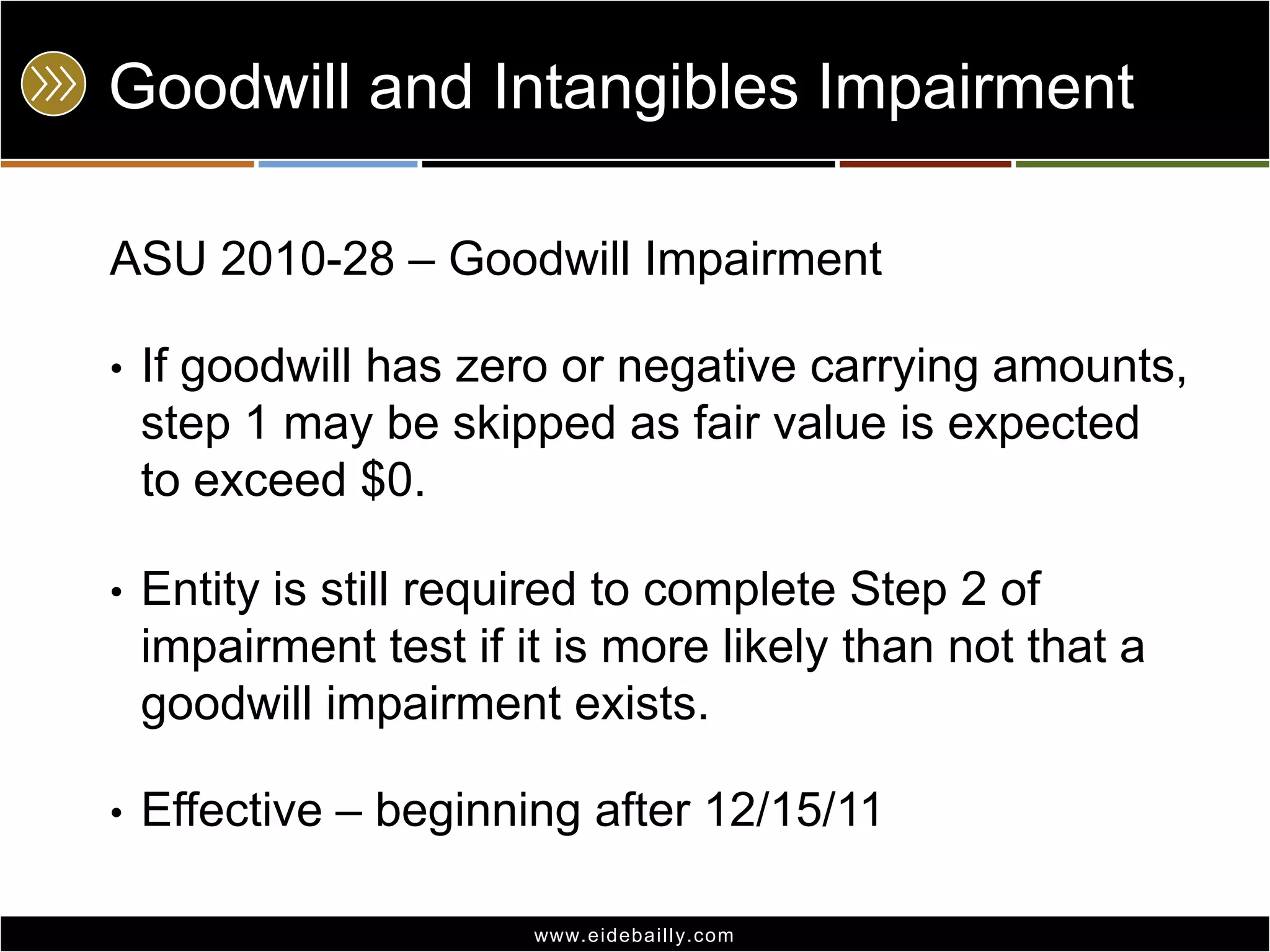 Goodwill and Intangibles Impairment

ASU 2010-28 – Goodwill Impairment

• If goodwill has zero or negative carrying amounts, step 1 may be skipped as fair value is expected to exceed \$0.

• Entity is still required to complete Step 2 of impairment test if it is more likely than not that a goodwill impairment exists.

• Effective – beginning after 12/15/11

www.eidebailly.com